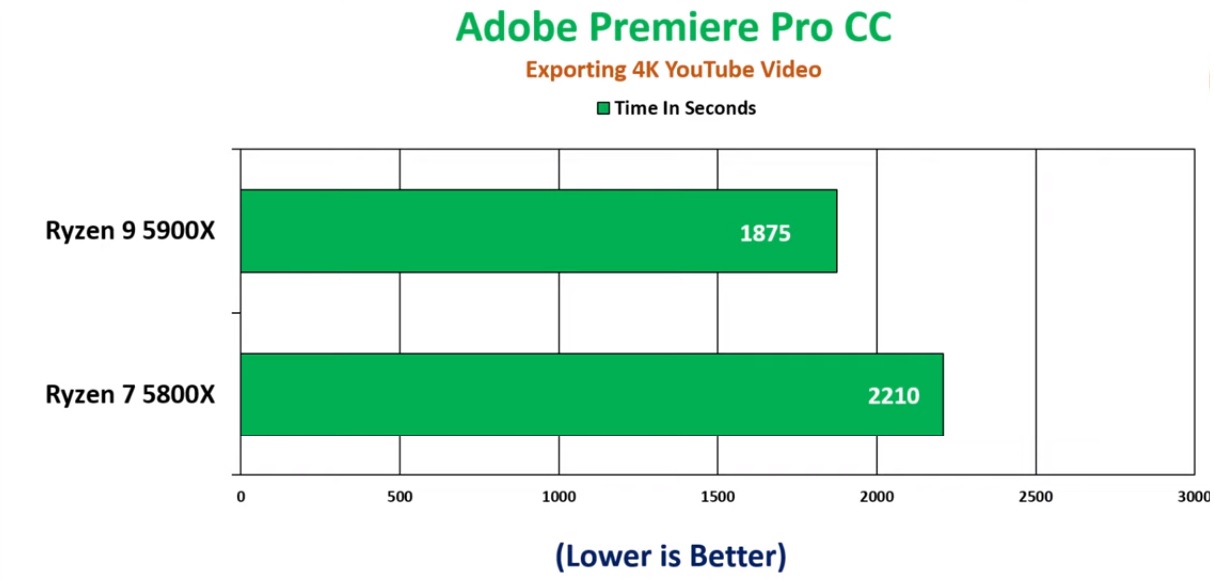 Adobe Premiere Pro CC

Exporting 4K YouTube Video

Time In Seconds

Ryzen 9 5900X

1875

Ryzen 7 5800X

2210

0
500
1000
1500
2000
2500
3000

(Lower is Better)